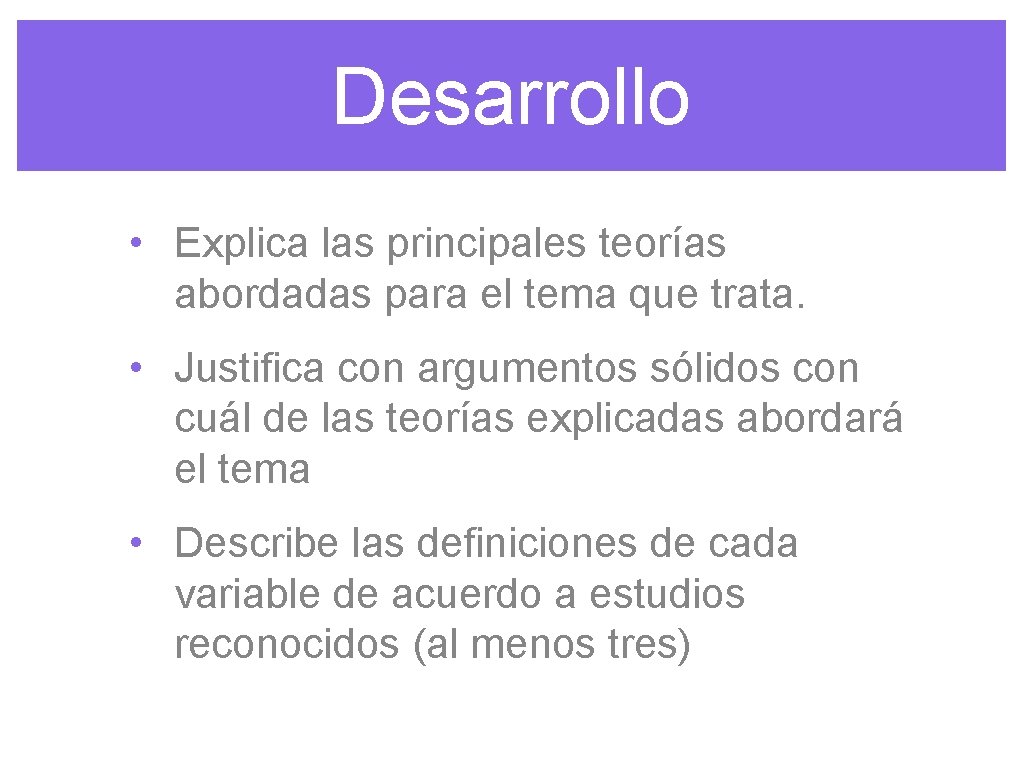 Desarrollo

• Explica las principales teorías abordadas para el tema que trata.

• Justifica con argumentos sólidos con cuál de las teorías explicadas abordará el tema

• Describe las definiciones de cada variable de acuerdo a estudios reconocidos (al menos tres)